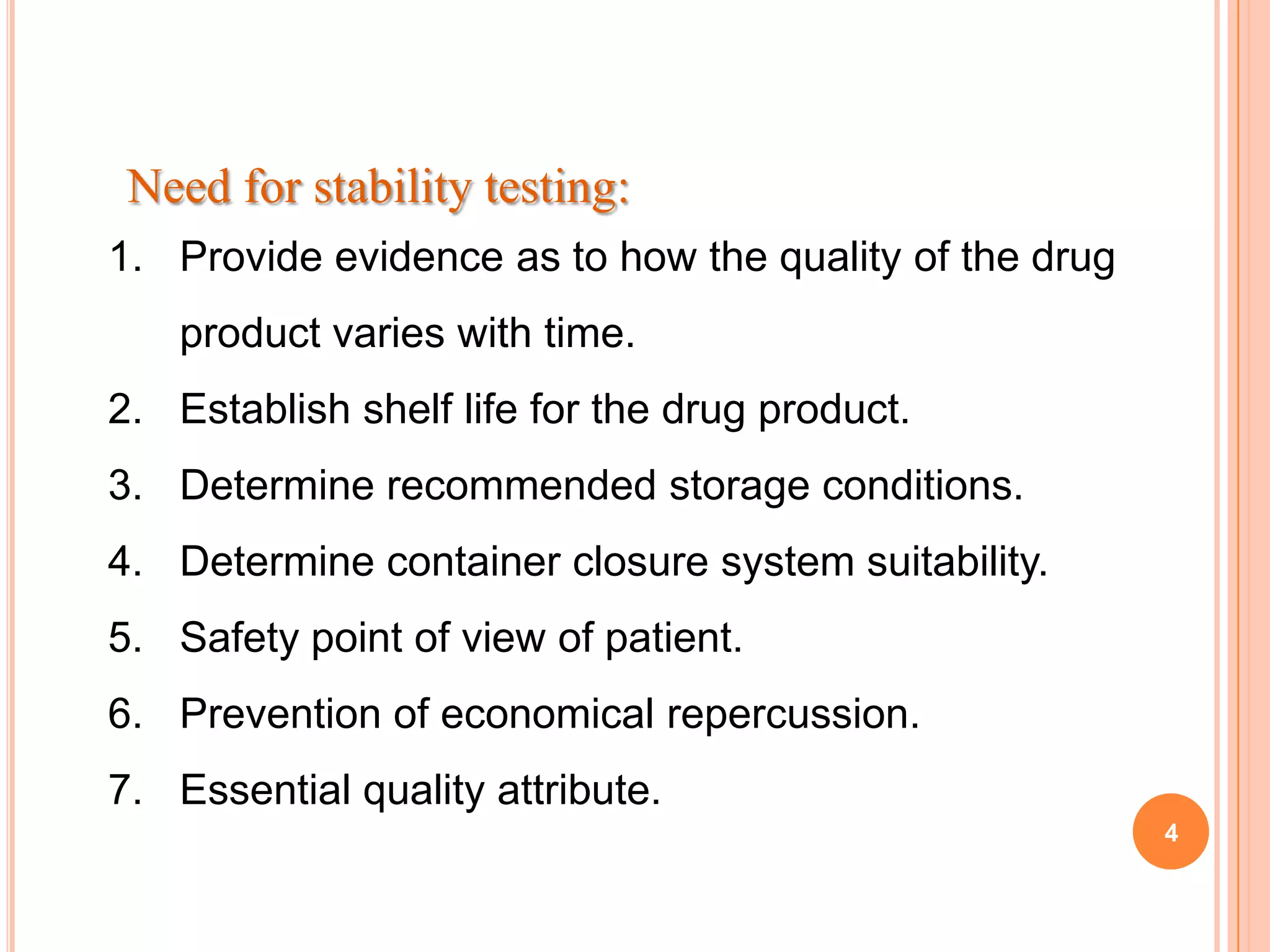 Need for stability testing:

1. Provide evidence as to how the quality of the drug product varies with time.
2. Establish shelf life for the drug product.
3. Determine recommended storage conditions.
4. Determine container closure system suitability.
5. Safety point of view of patient.
6. Prevention of economical repercussion.
7. Essential quality attribute.

4